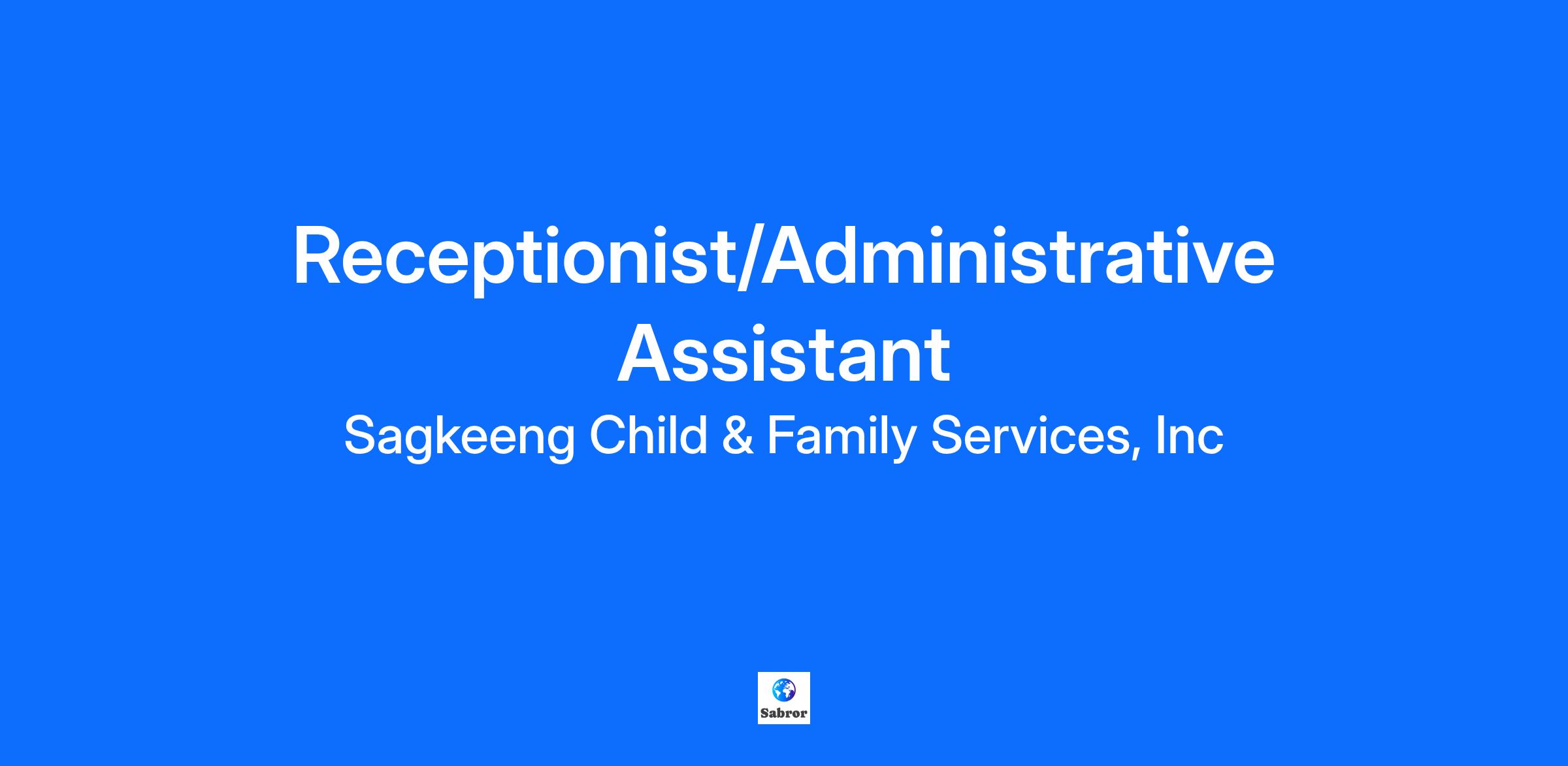 Receptionist/Administrative Assistant

Sagkeeng Child & Family Services, Inc

Sabror